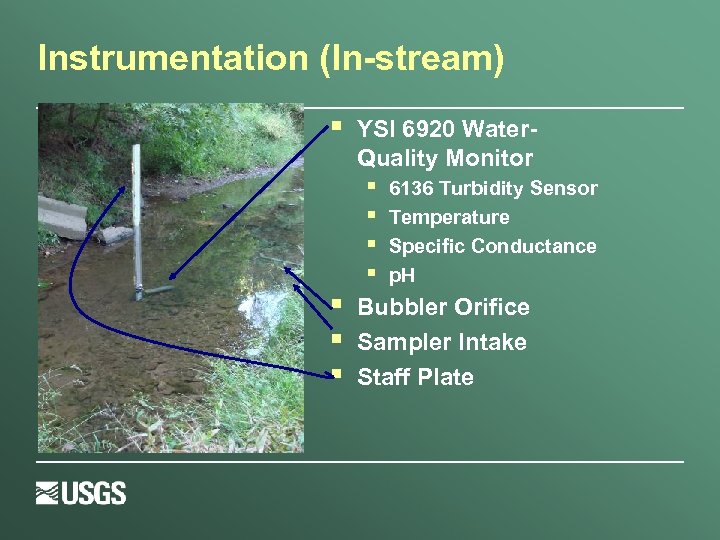 Instrumentation (In-stream)

- YSI 6920 Water-Quality Monitor
  - 6136 Turbidity Sensor
  - Temperature
  - Specific Conductance
  - pH
- Bubbler Orifice
- Sampler Intake
- Staff Plate

USGS